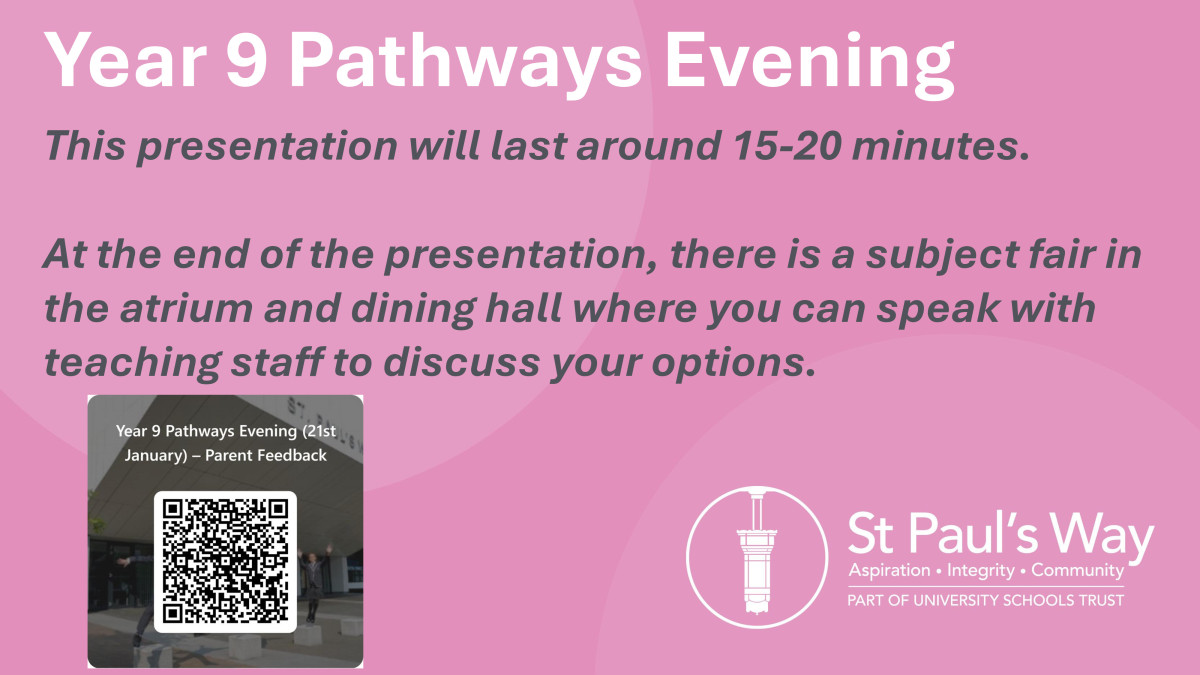 Year 9 Pathways Evening

This presentation will last around 15-20 minutes.

At the end of the presentation, there is a subject fair in the atrium and dining hall where you can speak with teaching staff to discuss your options.

Year 9 Pathways Evening (21st January) – Parent Feedback

St Paul's Way
Aspiration • Integrity • Community
PART OF UNIVERSITY SCHOOLS TRUST